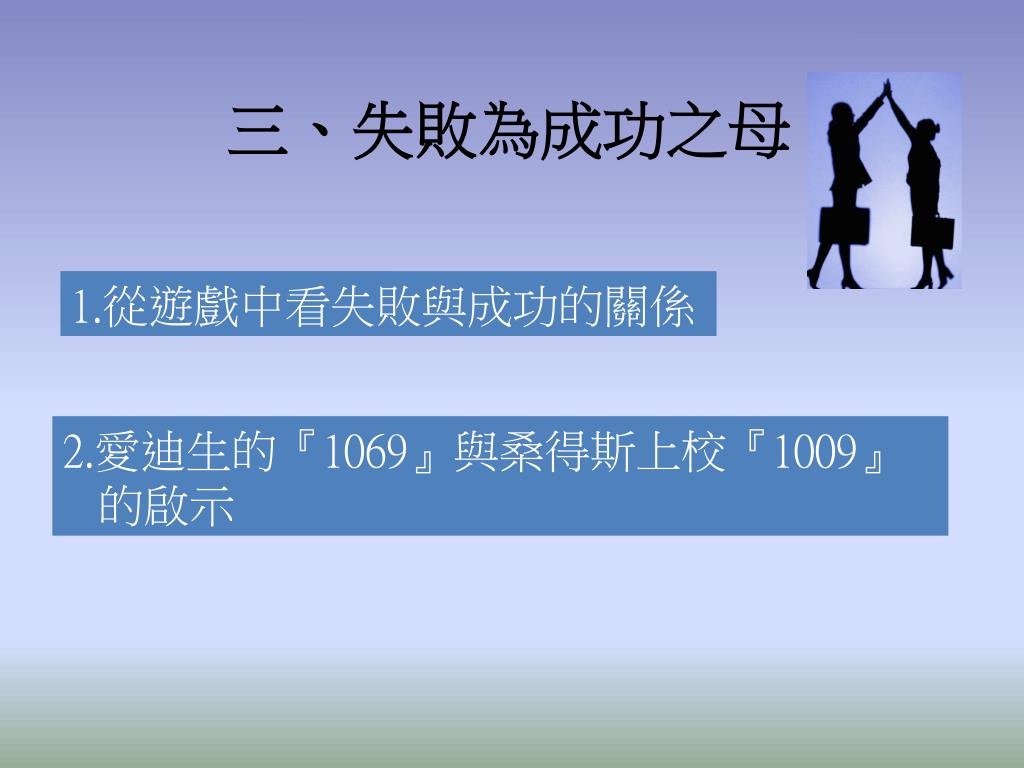 三、失敗為成功之母

1.從遊戲中看失敗與成功的關係

2.愛迪生的『1069』與桑得斯上校『1009』的啟示